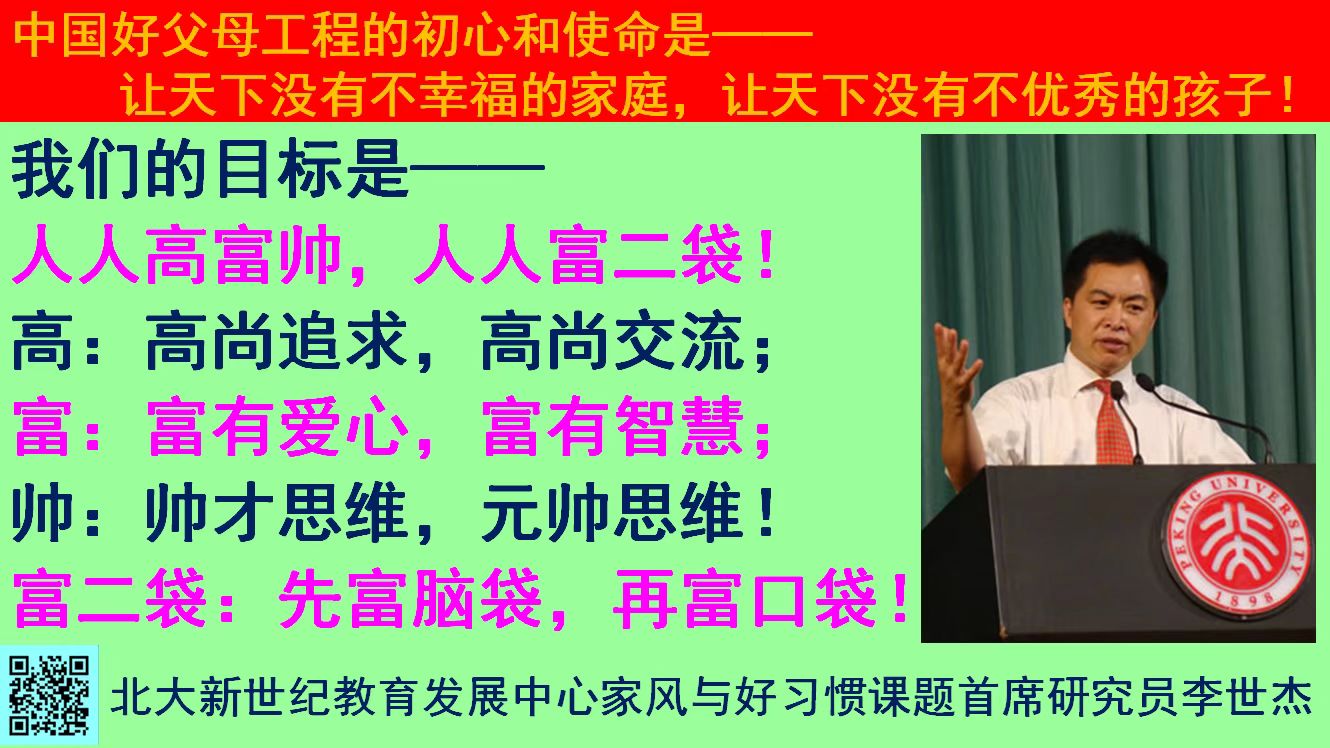 中国好父母工程的初心和使命是——
让天下没有不幸福的家庭，让天下没有不优秀的孩子！

我们的目标是——
人人高富帅，人人富二袋！
高：高尚追求，高尚交流；
富：富有爱心，富有智慧；
帅：帅才思维，元帅思维！
富二袋：先富脑袋，再富口袋！

PEKING UNIVERSITY
1898

北大新世纪教育发展中心家风与好习惯课题首席研究员李世杰